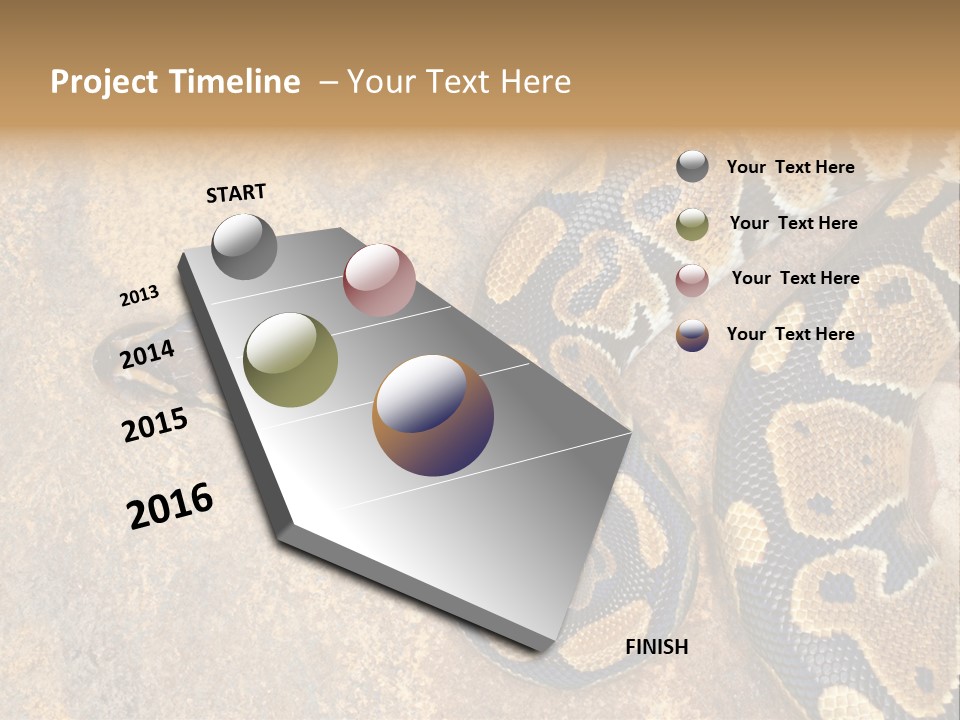 Project Timeline – Your Text Here

START

2013

2014

2015

2016

FINISH

Your Text Here

Your Text Here

Your Text Here

Your Text Here